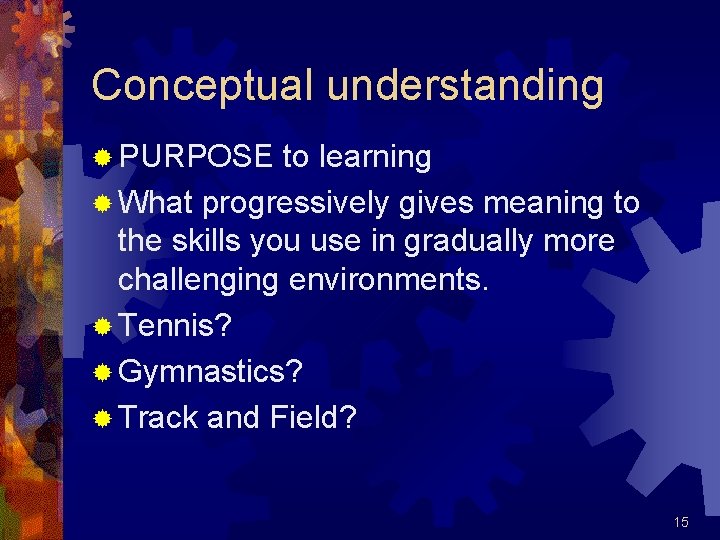 Conceptual understanding

PURPOSE to learning

What progressively gives meaning to the skills you use in gradually more challenging environments.

Tennis?

Gymnastics?

Track and Field?

15